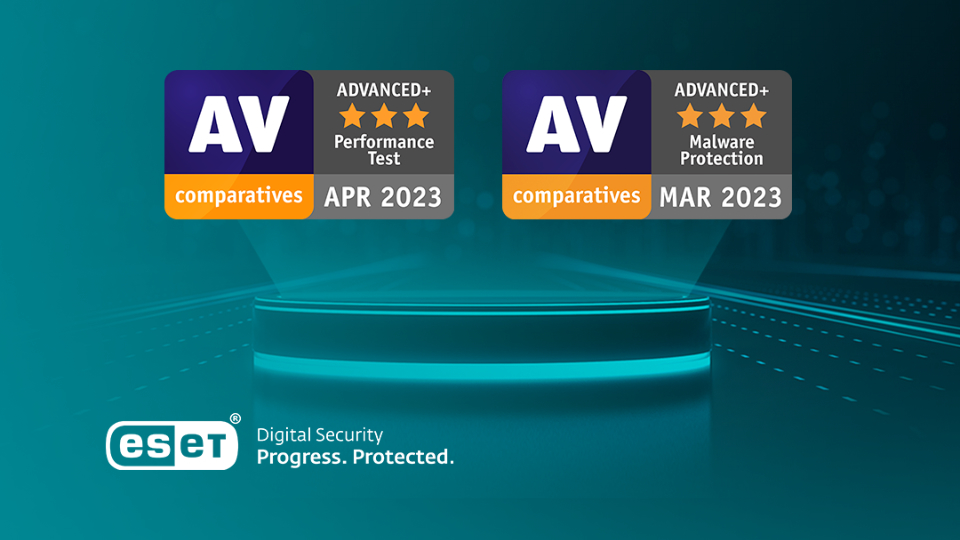 AV
comparatives
ADVANCED+
Performance Test
APR 2023

AV
comparatives
ADVANCED+
Malware Protection
MAR 2023

eset®
Digital Security
Progress. Protected.